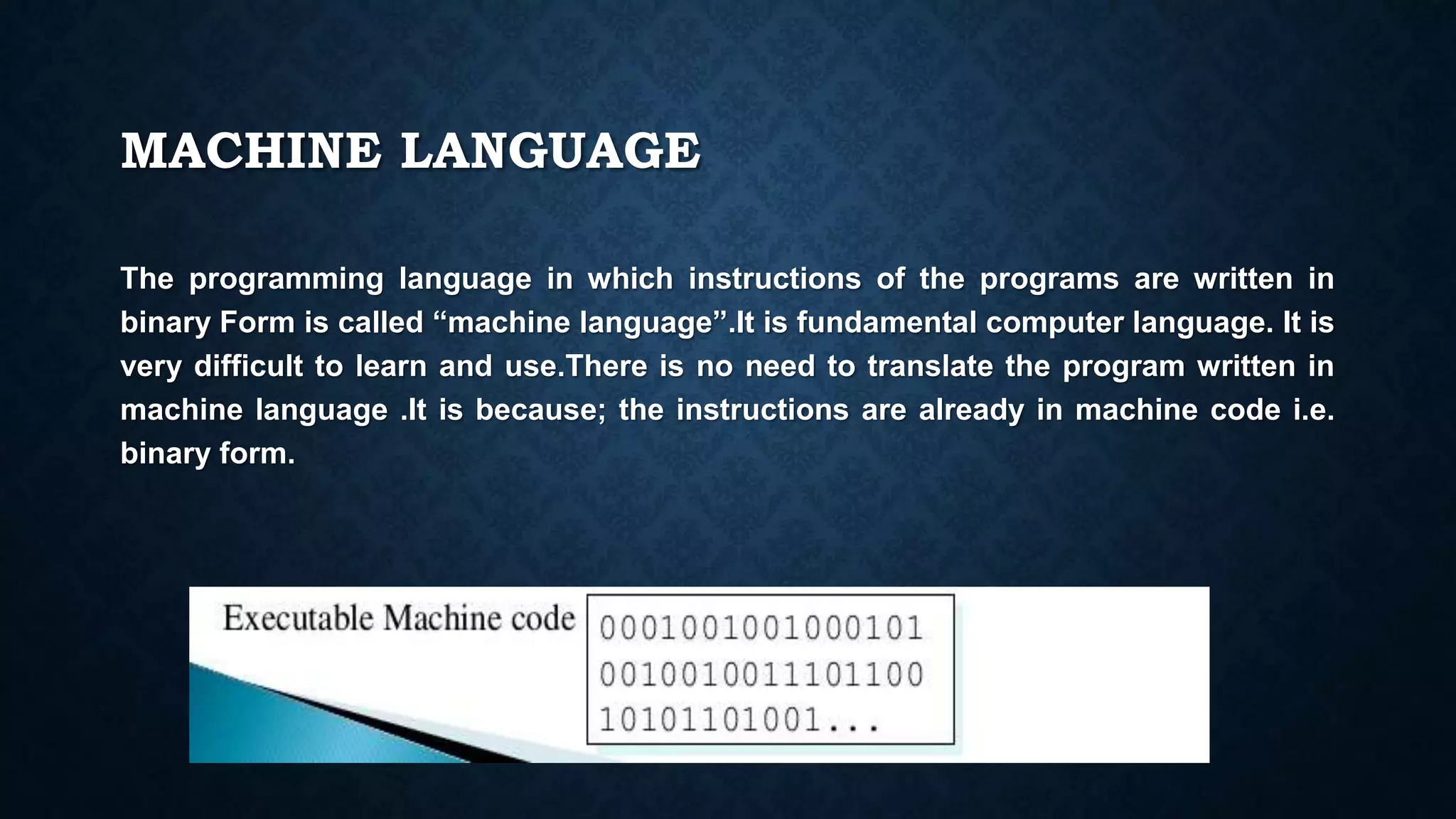 MACHINE LANGUAGE

The programming language in which instructions of the programs are written in binary Form is called “machine language”.It is fundamental computer language. It is very difficult to learn and use.There is no need to translate the program written in machine language .It is because; the instructions are already in machine code i.e. binary form.

Executable Machine code

0001001001000101
0010010011101100
10101101001...